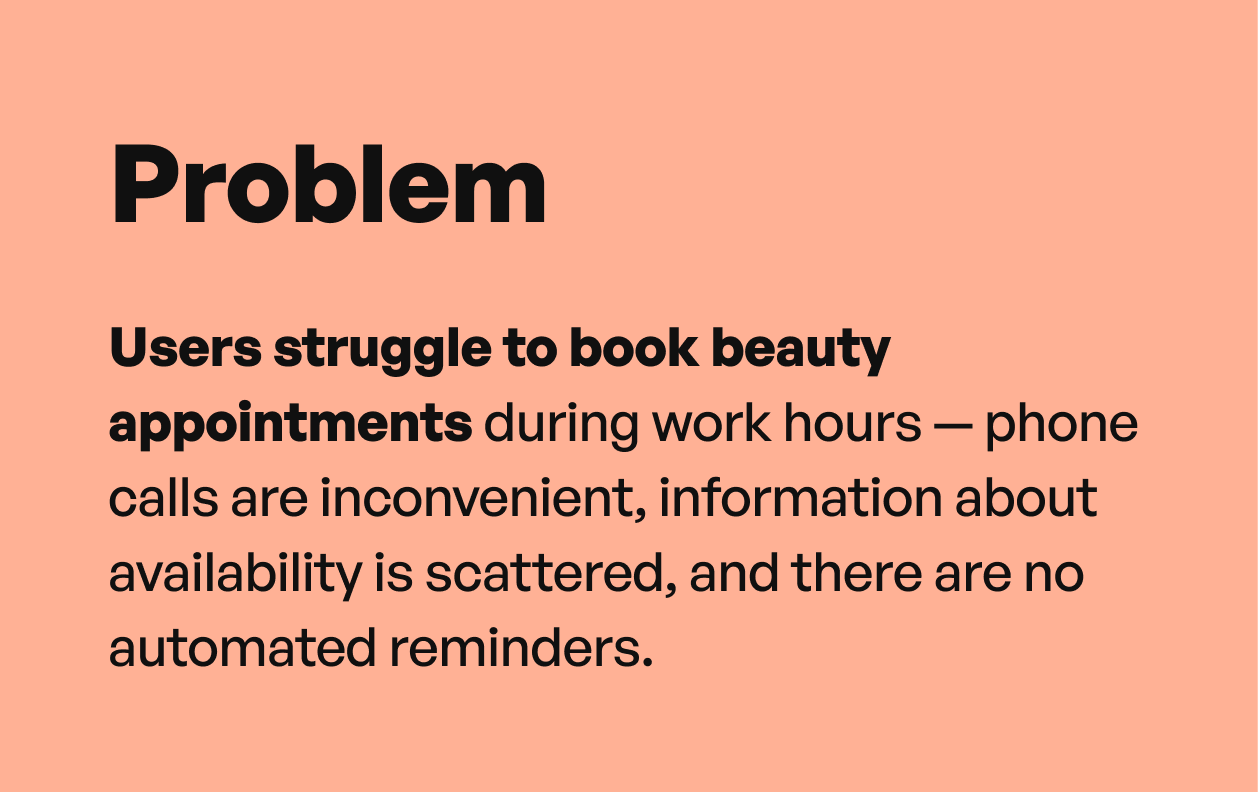 Problem

Users struggle to book beauty appointments during work hours — phone calls are inconvenient, information about availability is scattered, and there are no automated reminders.